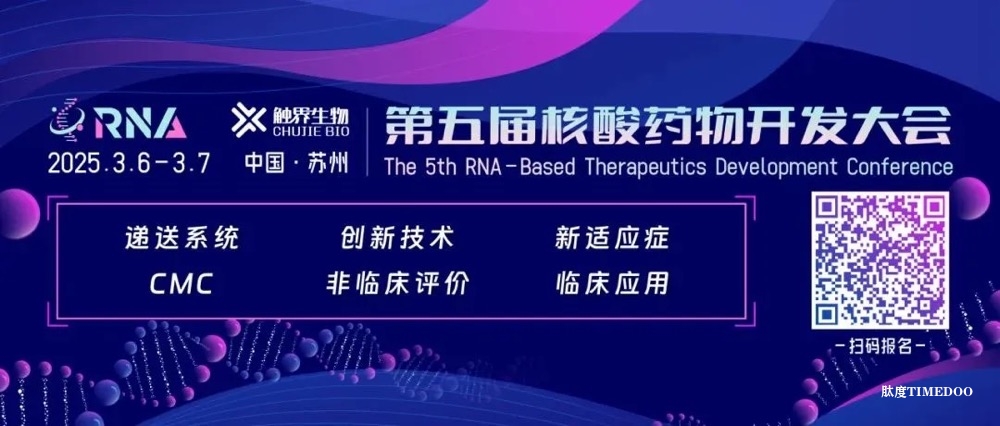 RNA
2025.3.6-3.7

触界生物
CHUJIE BIO
中国·苏州

第五届核酸药物开发大会
The 5th RNA-Based Therapeutics Development Conference

递送系统 创新技术 新适应症
CMC 非临床评价 临床应用

-扫码报名-

肽度TIMEDOO